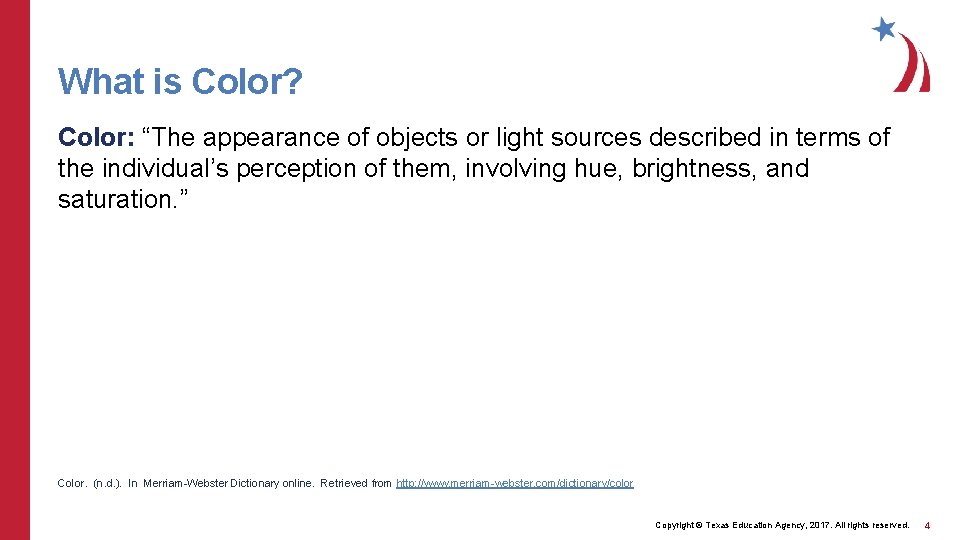 What is Color?

Color: “The appearance of objects or light sources described in terms of the individual’s perception of them, involving hue, brightness, and saturation.”

Color. (n.d.). In Merriam-Webster Dictionary online. Retrieved from http://www.merriam-webster.com/dictionary/color

Copyright © Texas Education Agency, 2017. All rights reserved. 4